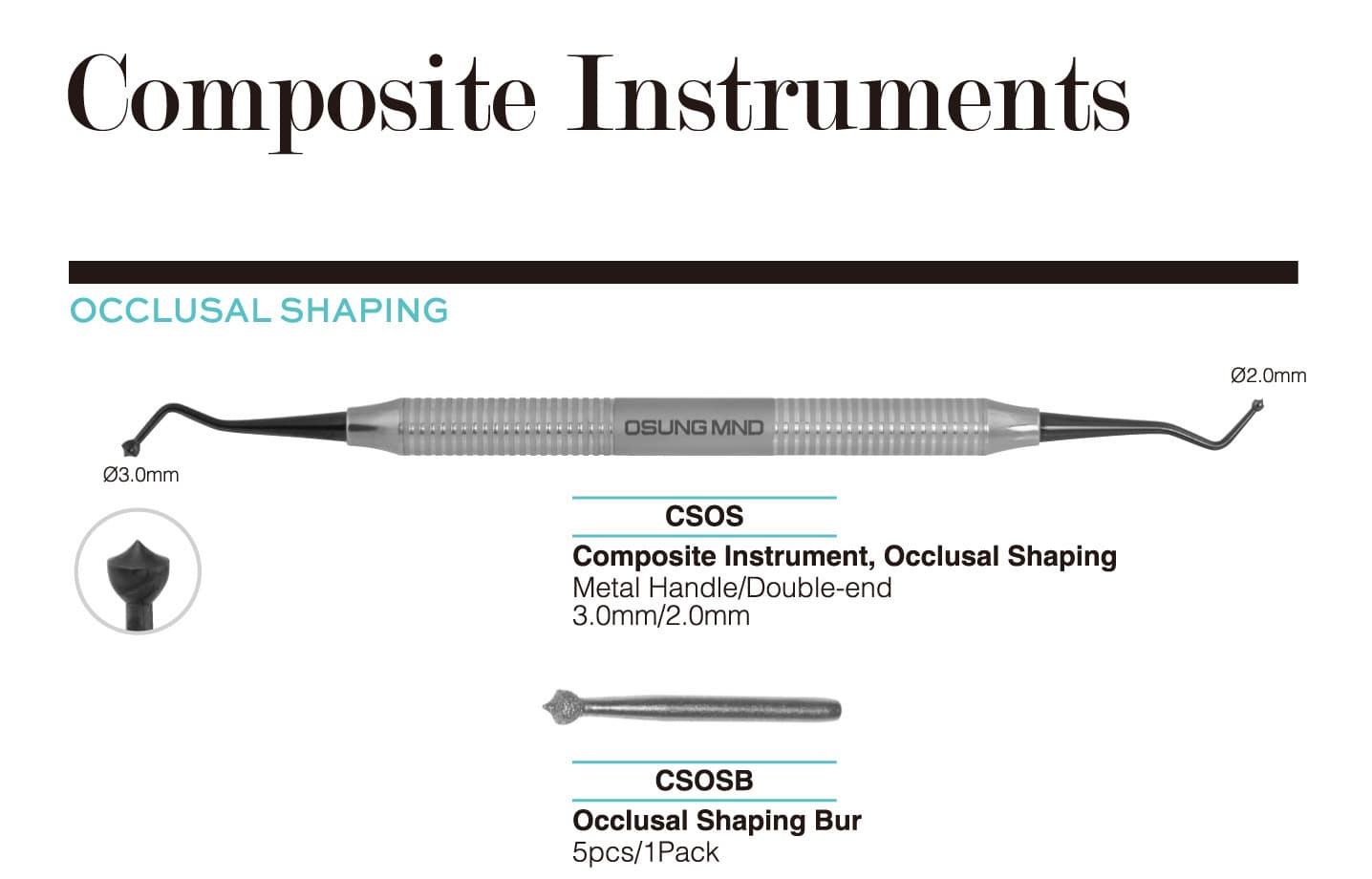 Composite Instruments

OCCLUSAL SHAPING

Ø2.0mm

OSUNG MND

Ø3.0mm

CSOS

Composite Instrument, Occlusal Shaping
Metal Handle/Double-end
3.0mm/2.0mm

CSOSB

Occlusal Shaping Bur
5pcs/1Pack